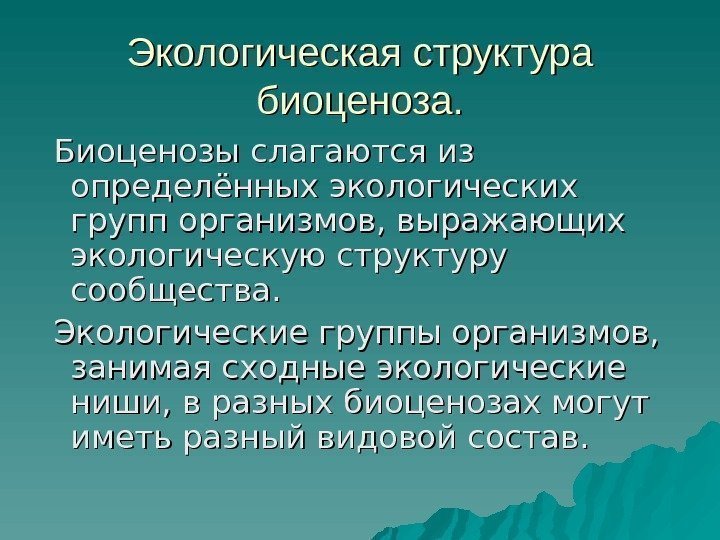 Экологическая структура биоценоза.

Биоценозы слагаются из определённых экологических групп организмов, выражающих экологическую структуру сообщества.

Экологические группы организмов, занимая сходные экологические ниши, в разных биоценозах могут иметь разный видовой состав.